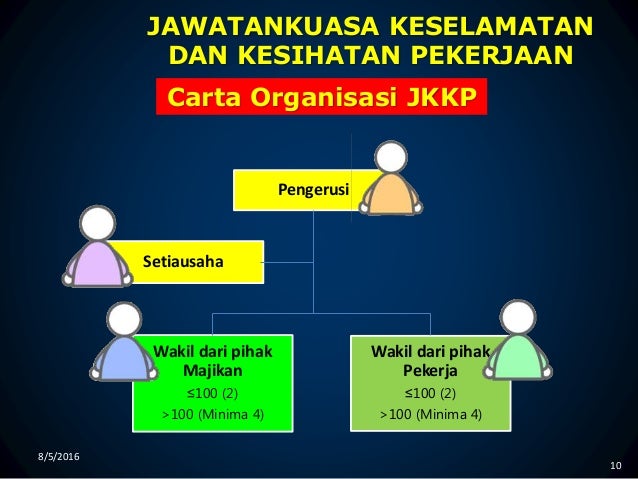 JAWATANKUASA KESELAMATAN DAN KESIHATAN PEKERJAAN

Carta Organisasi JKKP

Pengerusi

Setiausaha

Wakil dari pihak Majikan
≤100 (2)
>100 (Minima 4)

Wakil dari pihak Pekerja
≤100 (2)
>100 (Minima 4)

8/5/2016

10